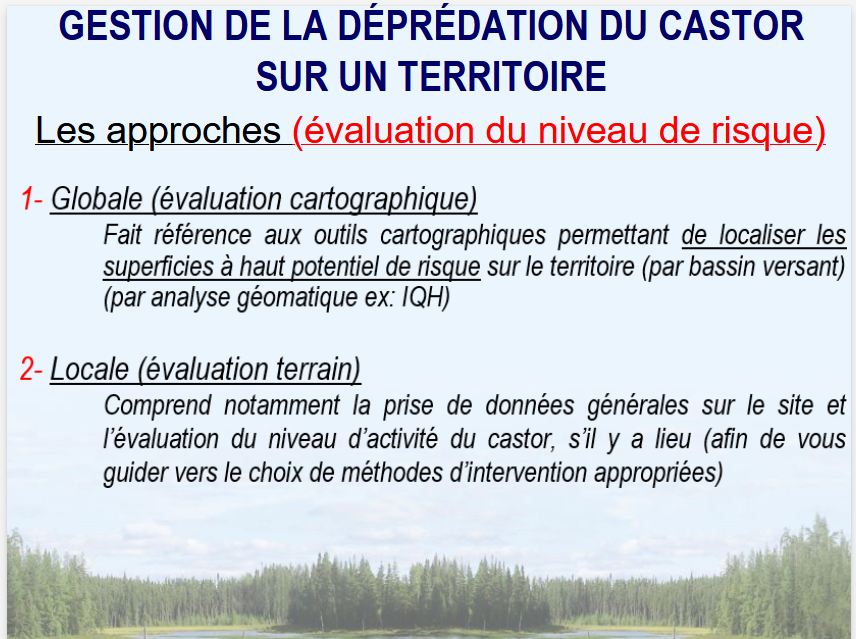 GESTION DE LA DÉPRÉDATION DU CASTOR SUR UN TERRITOIRE

Les approches (évaluation du niveau de risque)

1- Globale (évaluation cartographique)

Fait référence aux outils cartographiques permettant de localiser les superficies à haut potentiel de risque sur le territoire (par bassin versant) (par analyse géomatique ex: IQH)

2- Locale (évaluation terrain)

Comprend notamment la prise de données générales sur le site et l'évaluation du niveau d'activité du castor, s'il y a lieu (afin de vous guider vers le choix de méthodes d'intervention appropriées)